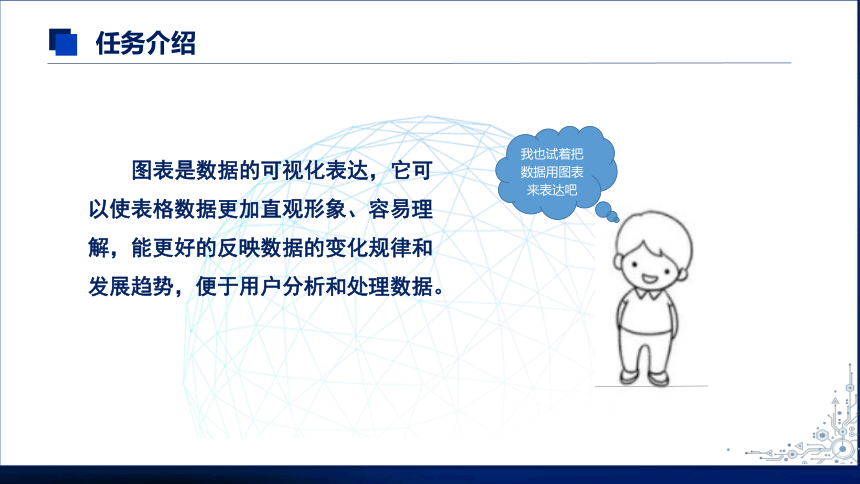 任务介绍

图表是数据的可视化表达，它可以使表格数据更加直观形象、容易理解，能更好的反映数据的变化规律和发展趋势，便于用户分析和处理数据。

我也试着把数据用图表来表达吧